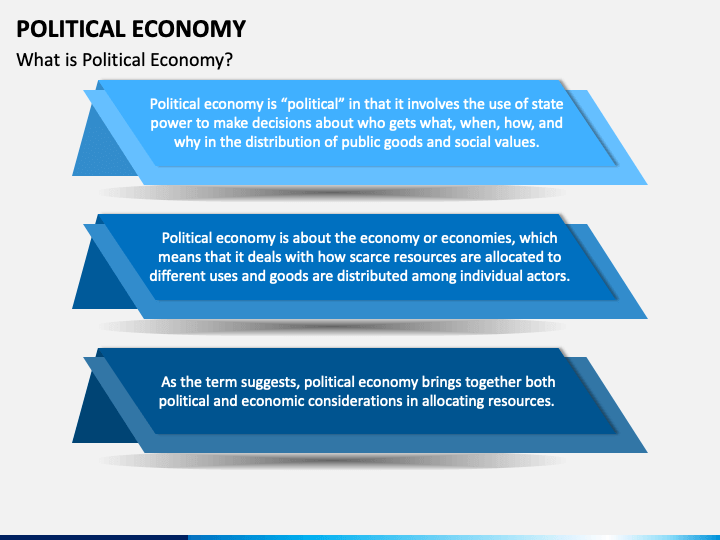 POLITICAL ECONOMY

What is Political Economy?

Political economy is “political” in that it involves the use of state power to make decisions about who gets what, when, how, and why in the distribution of public goods and social values.

Political economy is about the economy or economies, which means that it deals with how scarce resources are allocated to different uses and goods are distributed among individual actors.

As the term suggests, political economy brings together both political and economic considerations in allocating resources.